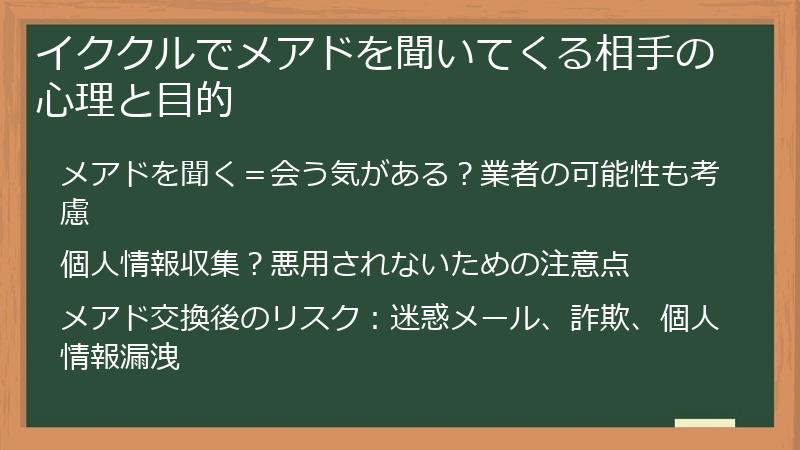 イククルでメアドを聞いてくる相手の心理と目的

メアドを聞く＝会う気がある？業者の可能性も考慮

個人情報収集？悪用されないための注意点

メアド交換後のリスク：迷惑メール、詐欺、個人情報漏洩